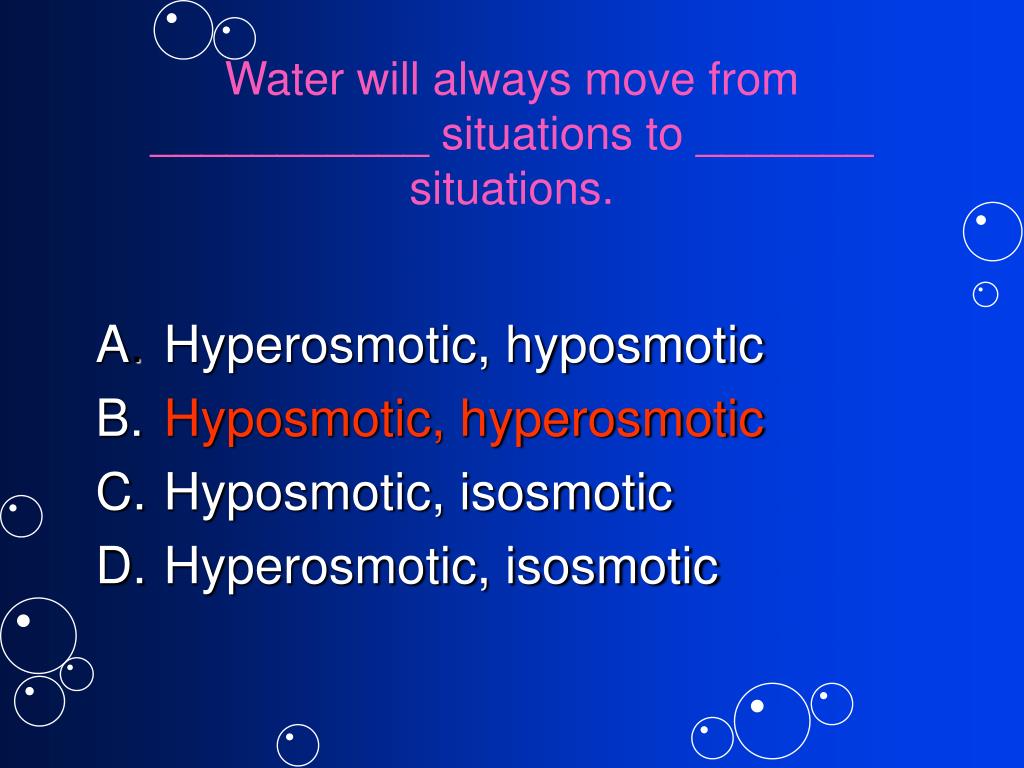 Water will always move from ___________ situations to _______ situations.

A. Hyperosmotic, hyposmotic
B. Hyposmotic, hyperosmotic
C. Hyposmotic, isosmotic
D. Hyperosmotic, isosmotic